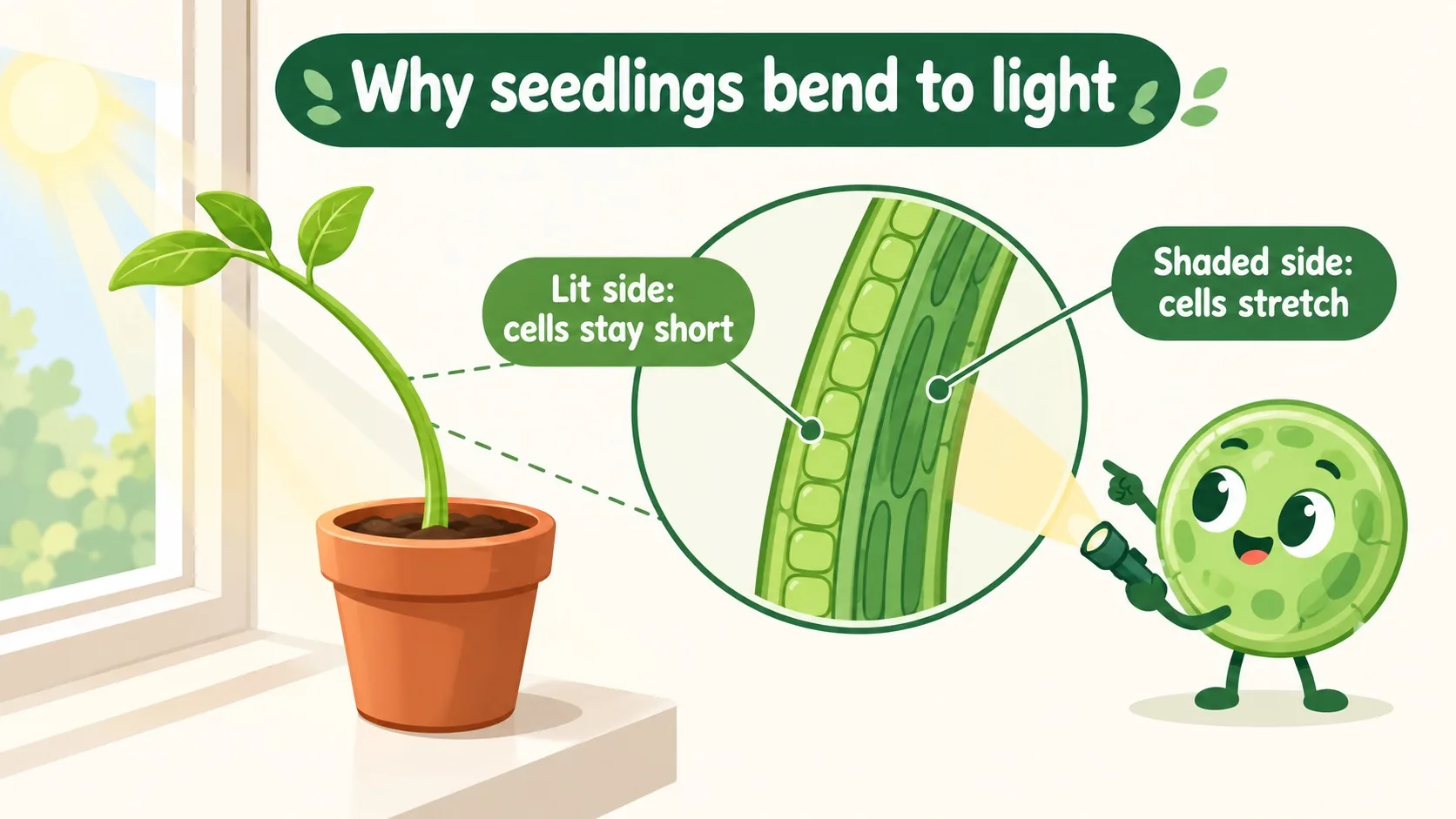 Why seedlings bend to light

Lit side:
cells stay short

Shaded side:
cells stretch